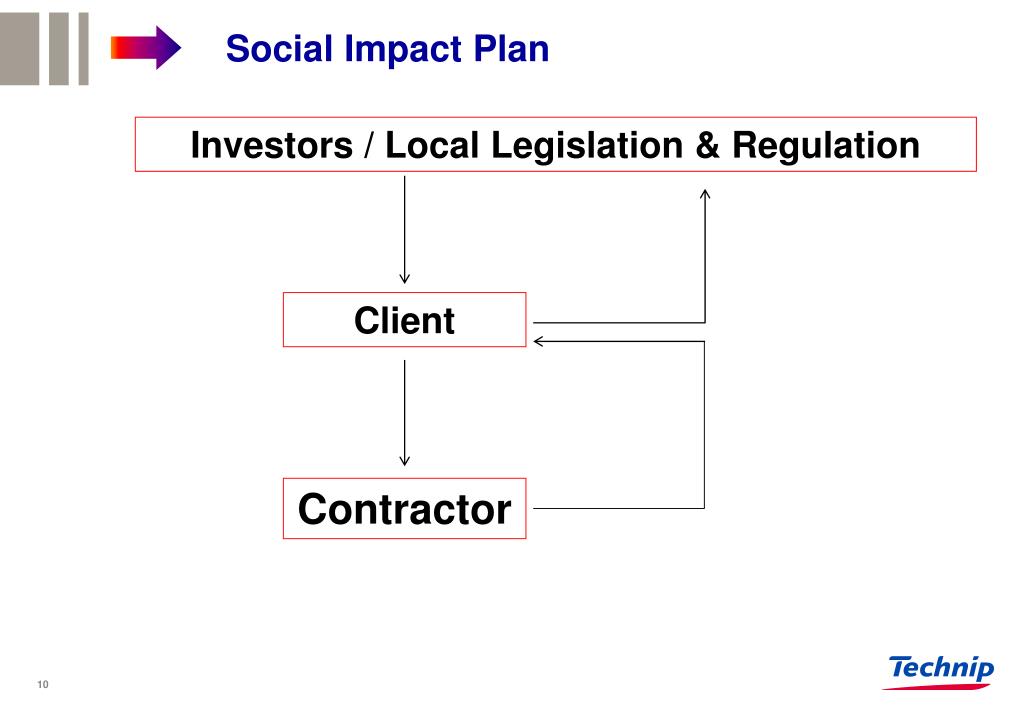 Social Impact Plan

Investors / Local Legislation & Regulation

Client

Contractor

10

Technip